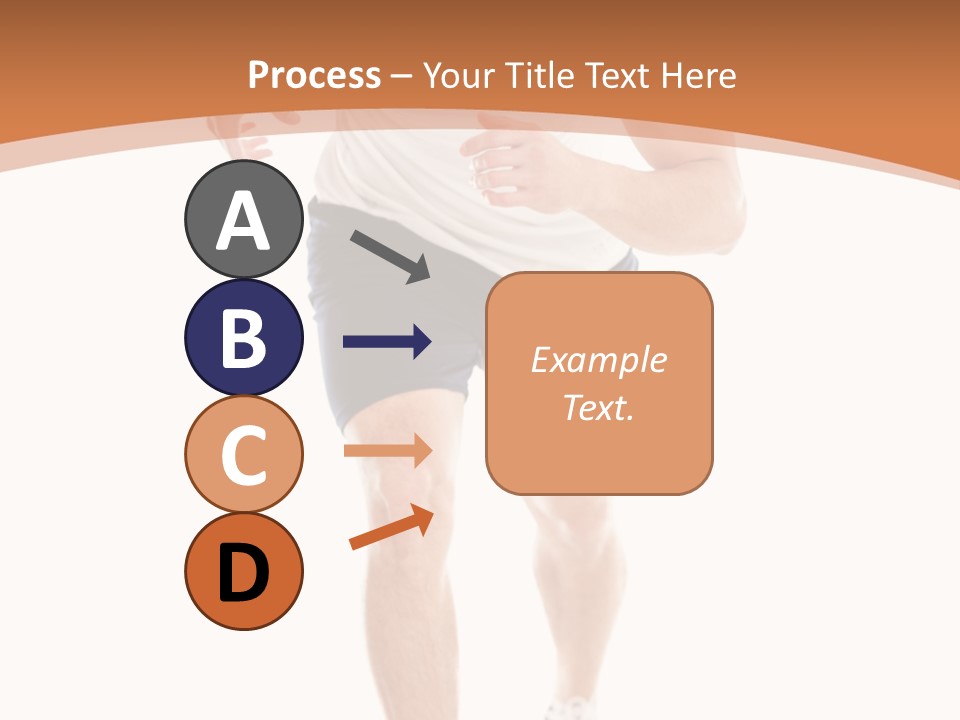 Process – Your Title Text Here

A

B

C

D

Example Text.